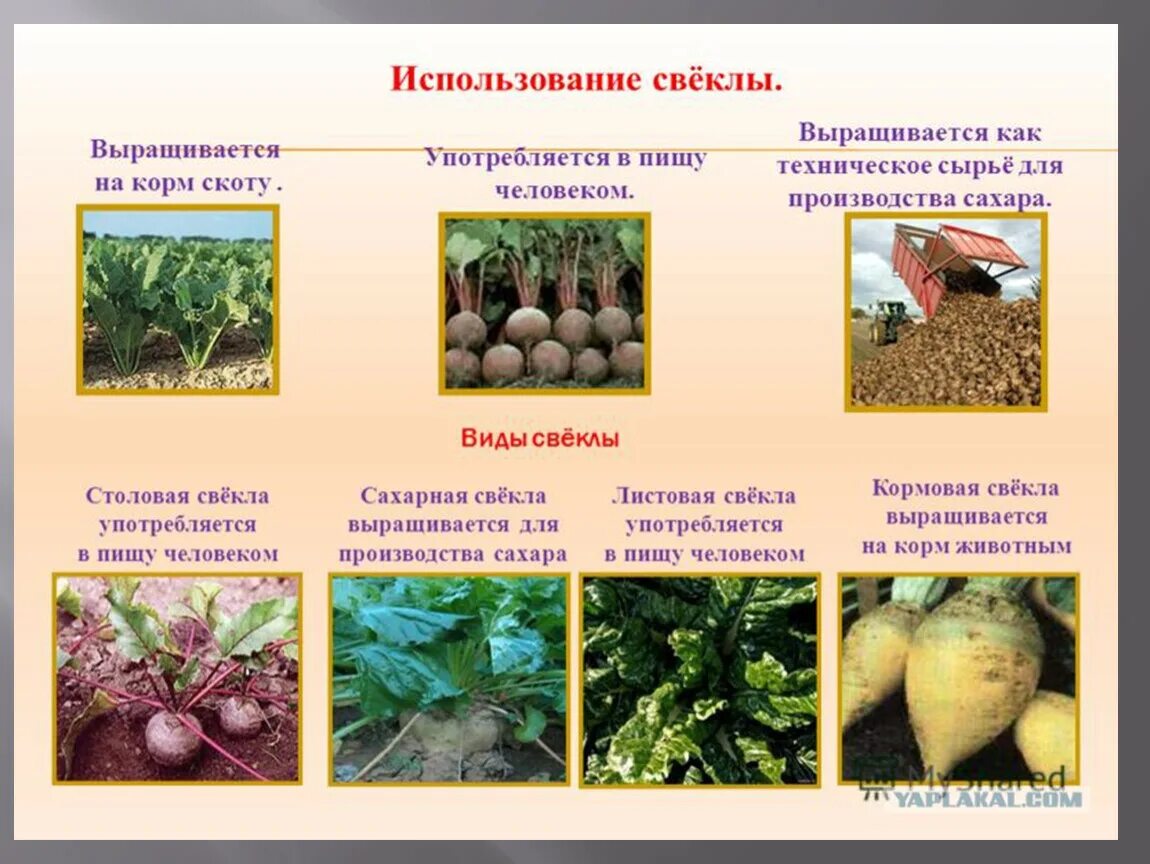 Использование свёклы.

Выращивается на корм скоту .

Употребляется в пищу человеком.

Выращивается как техническое сырьё для производства сахара.

Виды свёклы

Столовая свёкла употребляется в пищу человеком

Сахарная свёкла выращивается для производства сахара

Листовая свёкла употребляется в пищу человеком

Кормовая свёкла выращивается на корм животным

MyShared
YAPLAKAL.COM